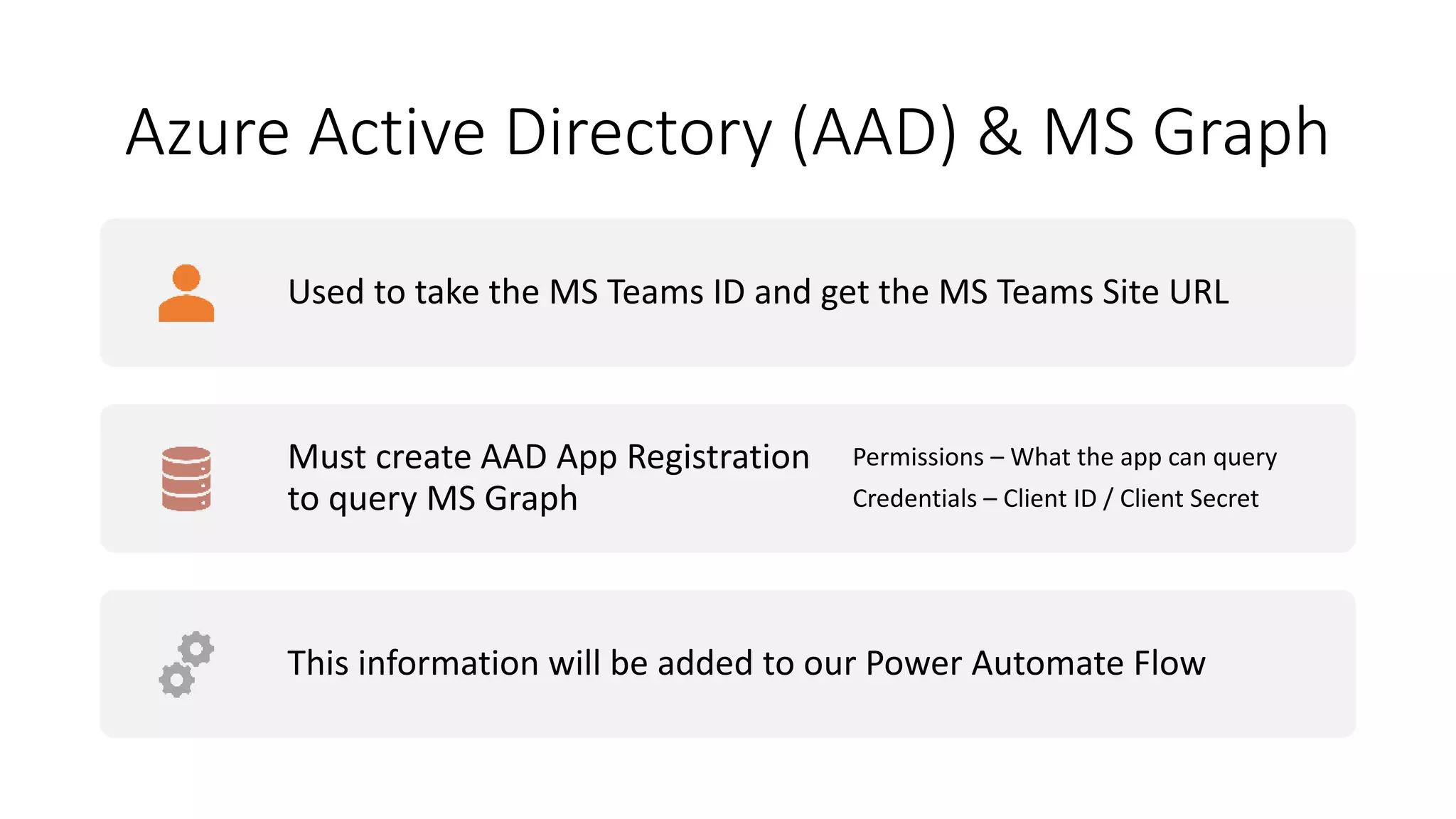 Azure Active Directory (AAD) & MS Graph

Used to take the MS Teams ID and get the MS Teams Site URL

Must create AAD App Registration to query MS Graph

Permissions – What the app can query

Credentials – Client ID / Client Secret

This information will be added to our Power Automate Flow